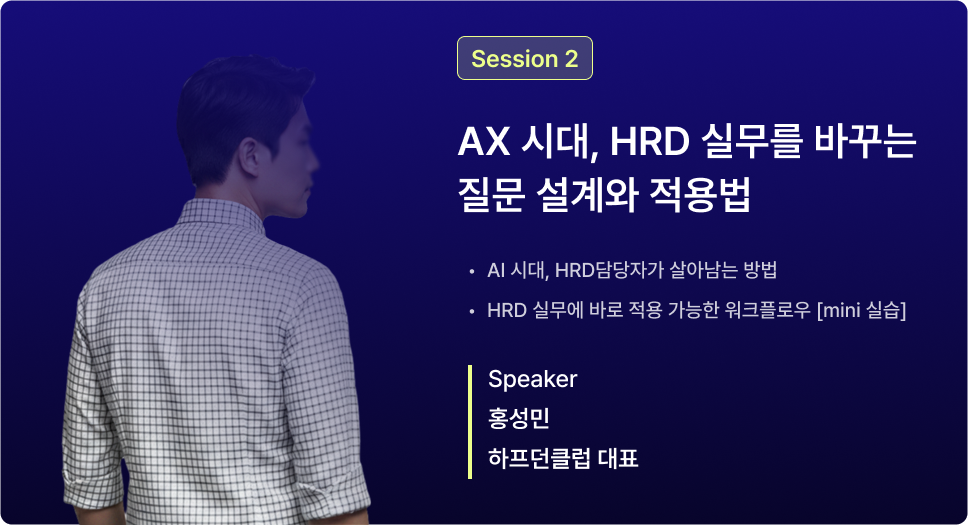 Session 2

AX 시대, HRD 실무를 바꾸는 질문 설계와 적용법

• AI 시대, HRD담당자가 살아남는 방법
• HRD 실무에 바로 적용 가능한 워크플로우 [mini 실습]

Speaker
홍성민
하프던클럽 대표